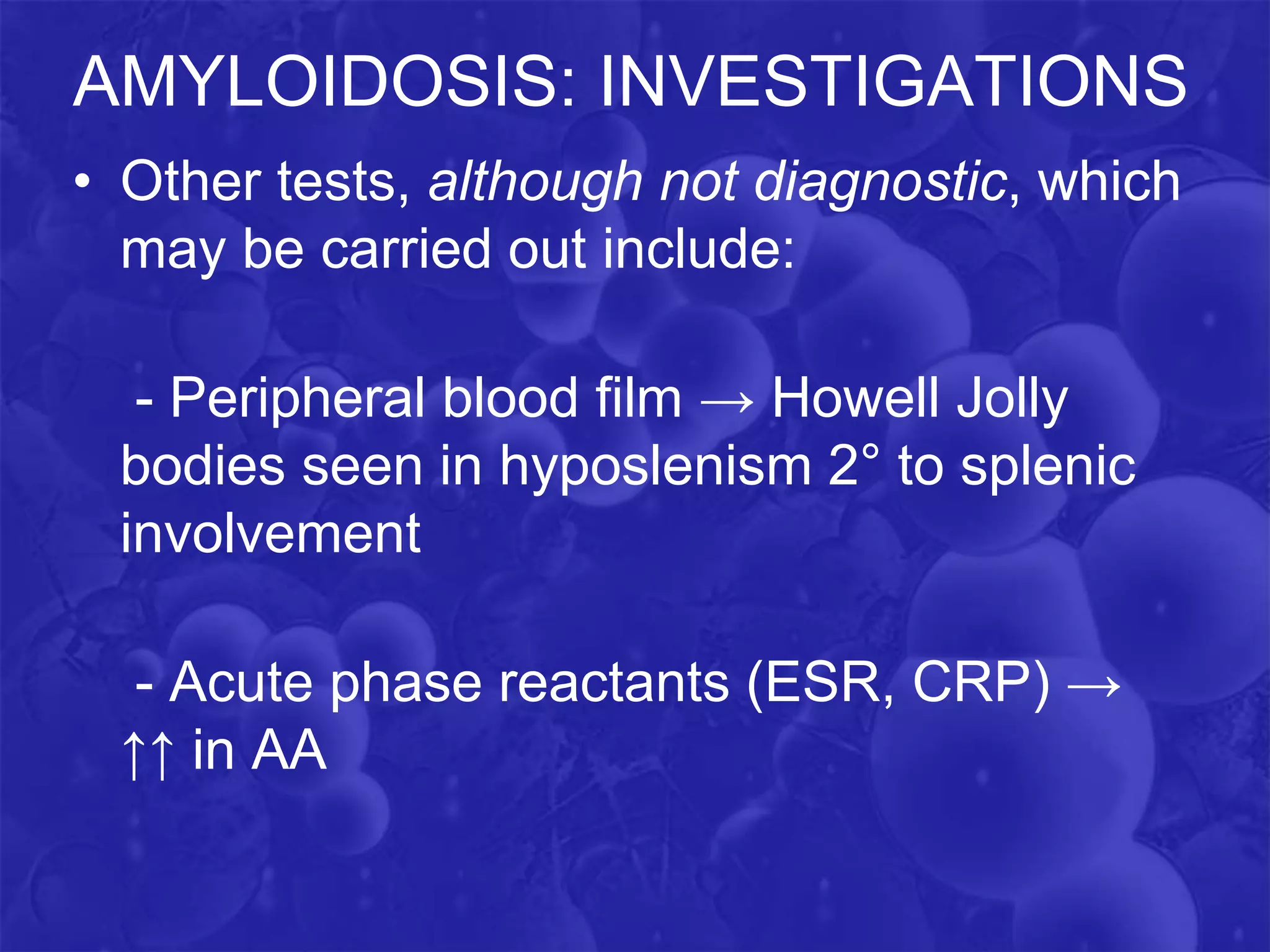 AMYLOIDOSIS: INVESTIGATIONS

• Other tests, although not diagnostic, which may be carried out include:

- Peripheral blood film → Howell Jolly bodies seen in hyposlenism 2° to splenic involvement

- Acute phase reactants (ESR, CRP) → ↑↑ in AA